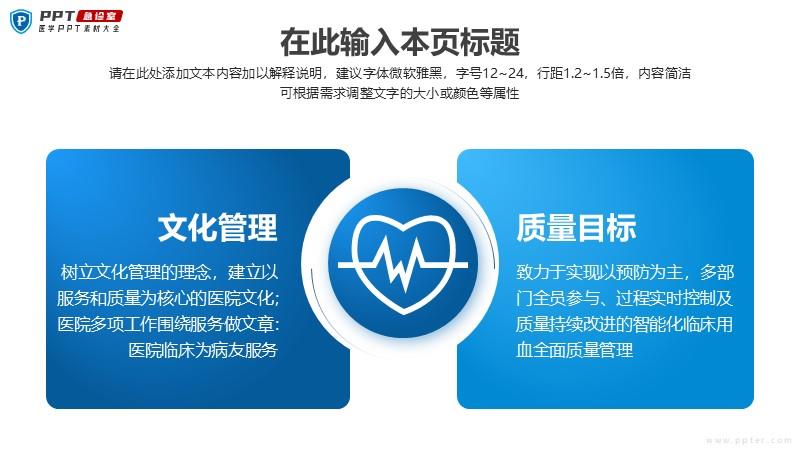 PPT 急诊室
医学PPT素材大全

在此输入本页标题

请在此处添加文本内容加以解释说明，建议字体微软雅黑，字号12~24，行距1.2~1.5倍，内容简洁可根据需求调整文字的大小或颜色等属性

文化管理

树立文化管理的理念，建立以服务和质量为核心的医院文化；医院多项工作围绕服务做文章：医院临床为病友服务

质量目标

致力于实现以预防为主，多部门全员参与、过程实时控制及质量持续改进的智能化临床用血全面质量管理

www.ppter.com